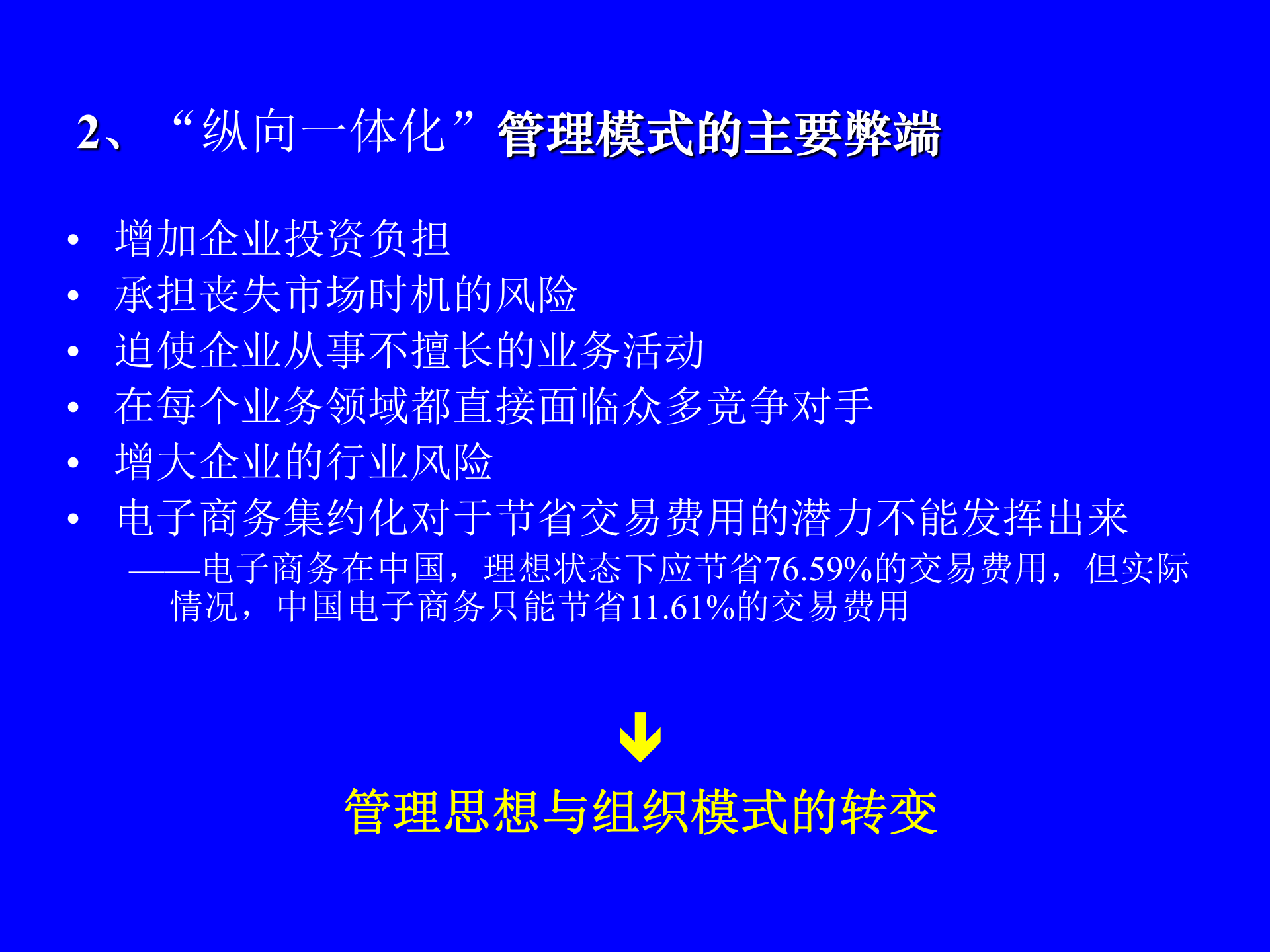 2、“纵向一体化”管理模式的主要弊端

• 增加企业投资负担
• 承担丧失市场时机的风险
• 迫使企业从事不擅长的业务活动
• 在每个业务领域都直接面临众多竞争对手
• 增大企业的行业风险
• 电子商务集约化对于节省交易费用的潜力不能发挥出来

——电子商务在中国，理想状态下应节省76.59%的交易费用，但实际情况，中国电子商务只能节省11.61%的交易费用

管理思想与组织模式的转变